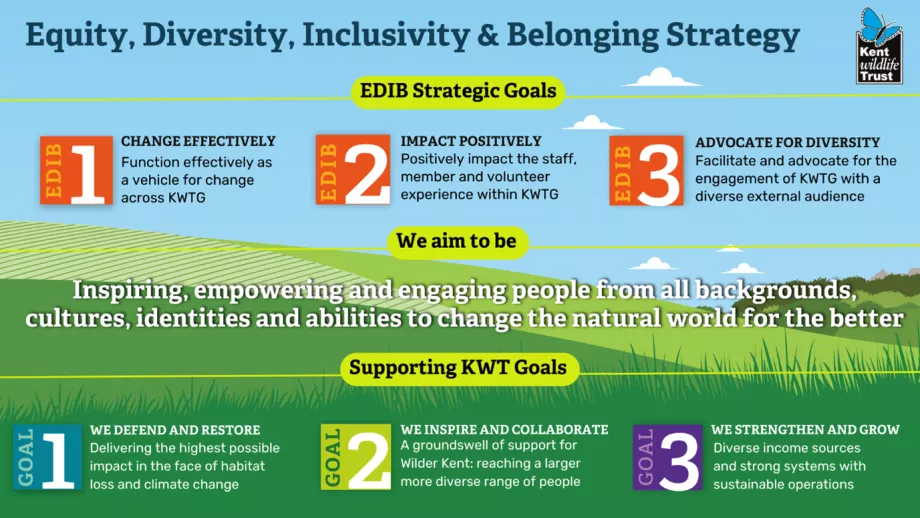 Equity, Diversity, Inclusivity & Belonging Strategy

Kent wildlife Trust

EDIB Strategic Goals

EDIB 1
CHANGE EFFECTIVELY
Function effectively as a vehicle for change across KWTG

EDIB 2
IMPACT POSITIVELY
Positively impact the staff, member and volunteer experience within KWTG

EDIB 3
ADVOCATE FOR DIVERSITY
Facilitate and advocate for the engagement of KWTG with a diverse external audience

We aim to be

Inspiring, empowering and engaging people from all backgrounds, cultures, identities and abilities to change the natural world for the better

Supporting KWT Goals

GOAL 1
WE DEFEND AND RESTORE
Delivering the highest possible impact in the face of habitat loss and climate change

GOAL 2
WE INSPIRE AND COLLABORATE
A groundswell of support for Wilder Kent: reaching a larger more diverse range of people

GOAL 3
WE STRENGTHEN AND GROW
Diverse income sources and strong systems with sustainable operations